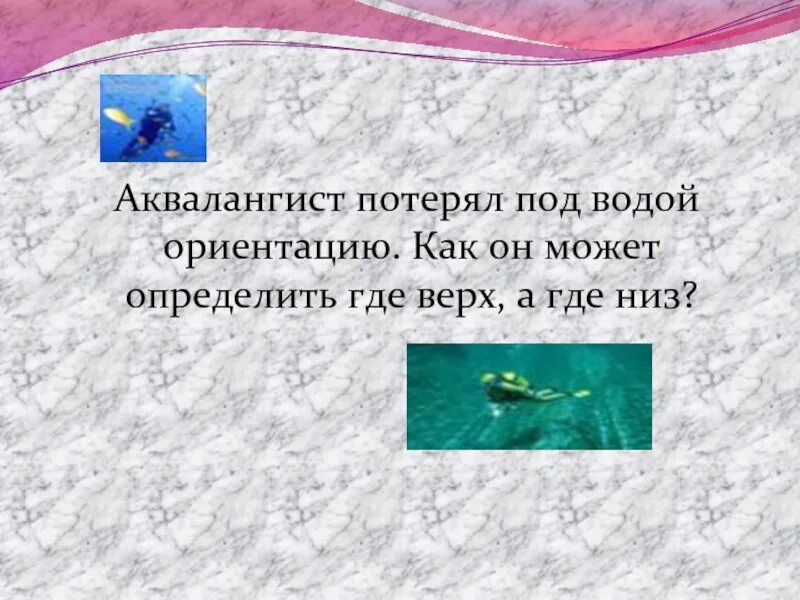 Аквалангист потерял под водой ориентацию. Как он может определить где верх, а где низ?